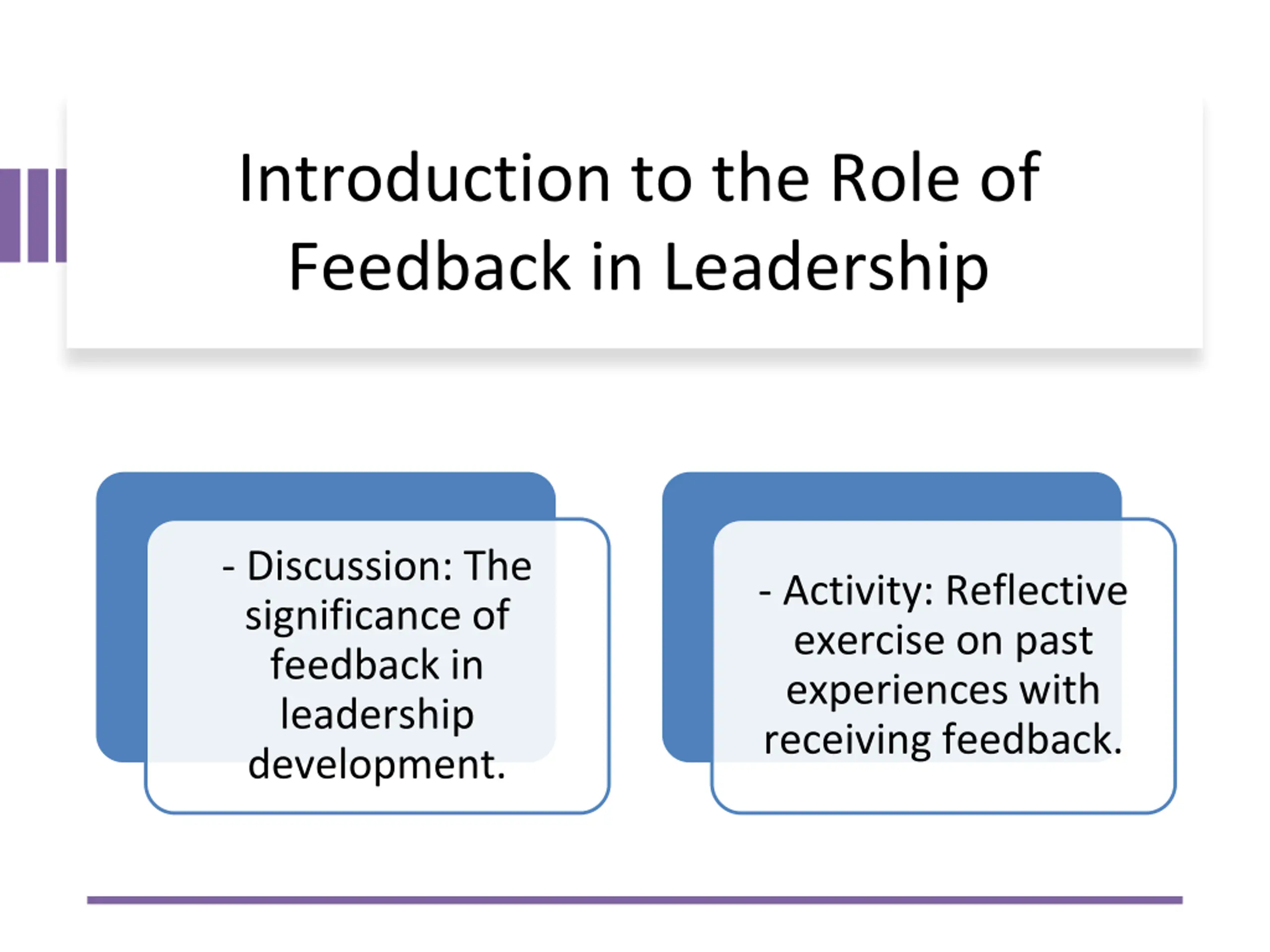 Introduction to the Role of Feedback in Leadership

- Discussion: The significance of feedback in leadership development.

- Activity: Reflective exercise on past experiences with receiving feedback.